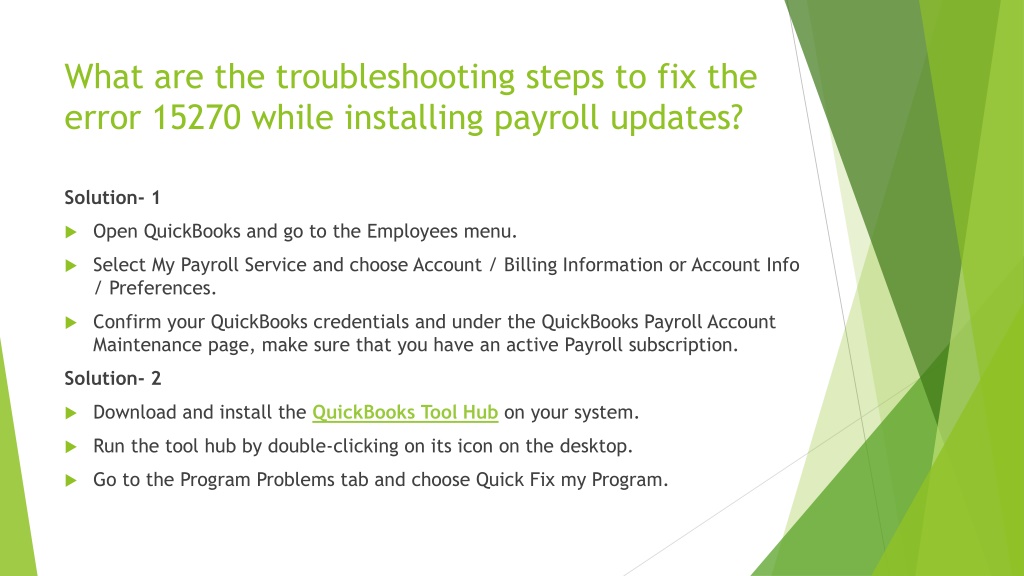 What are the troubleshooting steps to fix the error 15270 while installing payroll updates?

Solution- 1

Open QuickBooks and go to the Employees menu.

Select My Payroll Service and choose Account / Billing Information or Account Info / Preferences.

Confirm your QuickBooks credentials and under the QuickBooks Payroll Account Maintenance page, make sure that you have an active Payroll subscription.

Solution- 2

Download and install the QuickBooks Tool Hub on your system.

Run the tool hub by double-clicking on its icon on the desktop.

Go to the Program Problems tab and choose Quick Fix my Program.